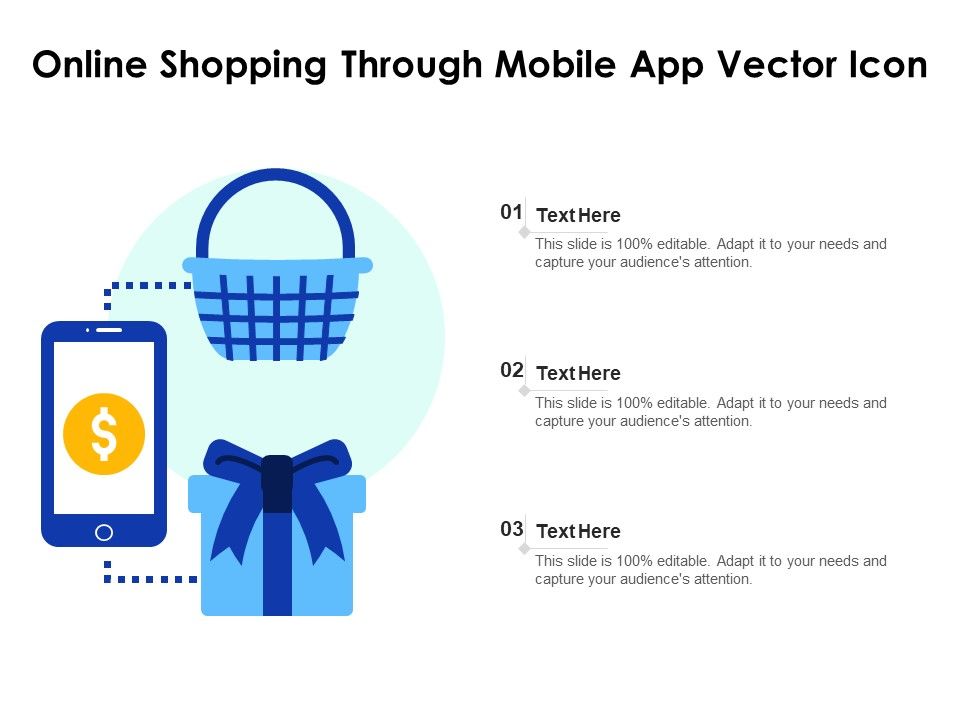 Online Shopping Through Mobile App Vector Icon

$

01 Text Here
This slide is 100% editable. Adapt it to your needs and capture your audience's attention.

02 Text Here
This slide is 100% editable. Adapt it to your needs and capture your audience's attention.

03 Text Here
This slide is 100% editable. Adapt it to your needs and capture your audience's attention.